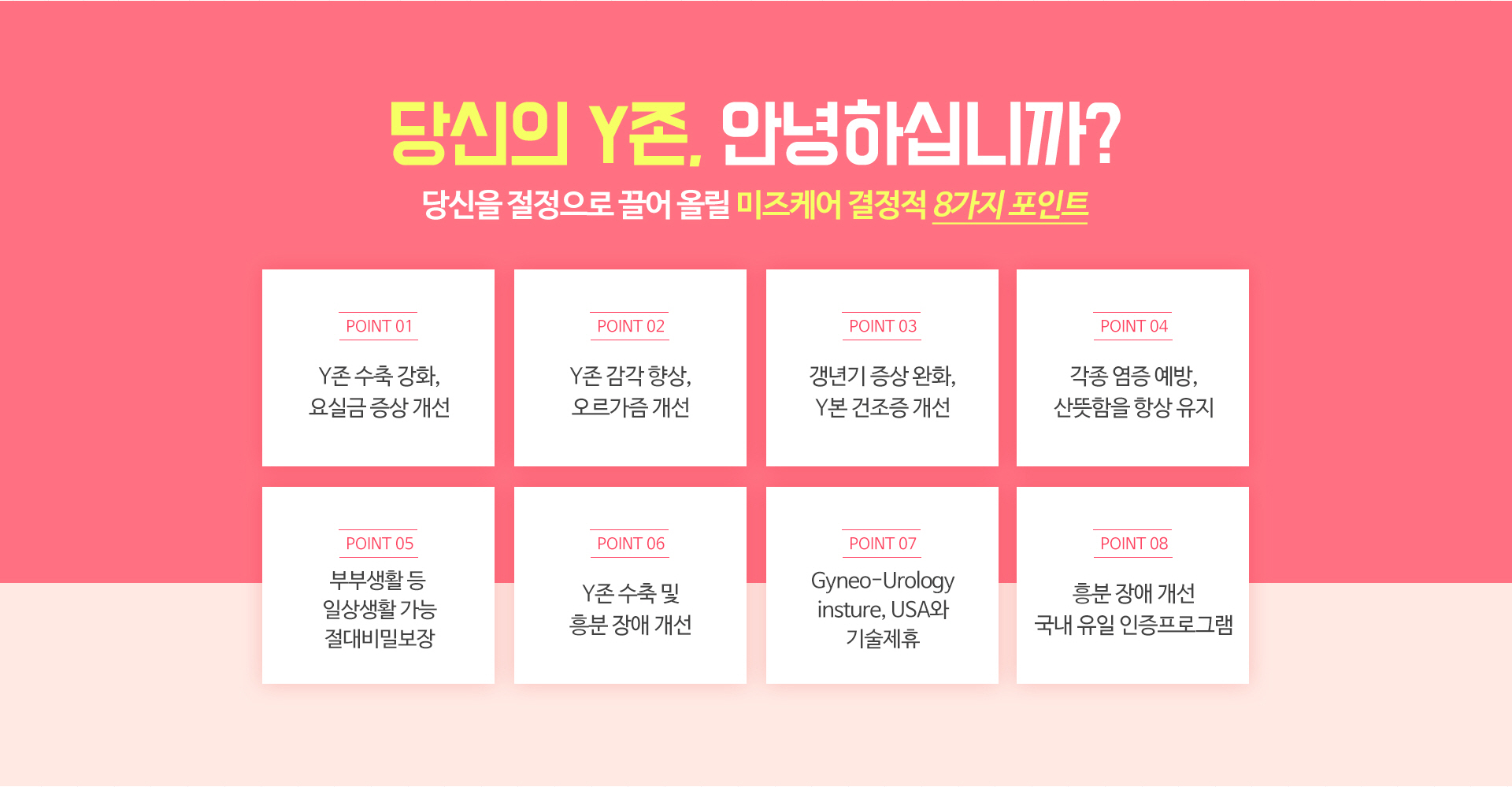 당신의 Y존, 안녕하십니까?

당신을 절정으로 끌어 올릴 미즈케어 결정적 8가지 포인트

POINT 01

Y존 수축 강화, 요실금 증상 개선

POINT 02

Y존 감각 향상, 오르가즘 개선

POINT 03

갱년기 증상 완화, Y본 건조증 개선

POINT 04

각종 염증 예방, 산뜻함을 항상 유지

POINT 05

부부생활 등 일상생활 가능 절대비밀보장

POINT 06

Y존 수축 및 흥분 장애 개선

POINT 07

Gyneo-Urology insture, USA와 기술제휴

POINT 08

흥분 장애 개선 국내 유일 인증프로그램